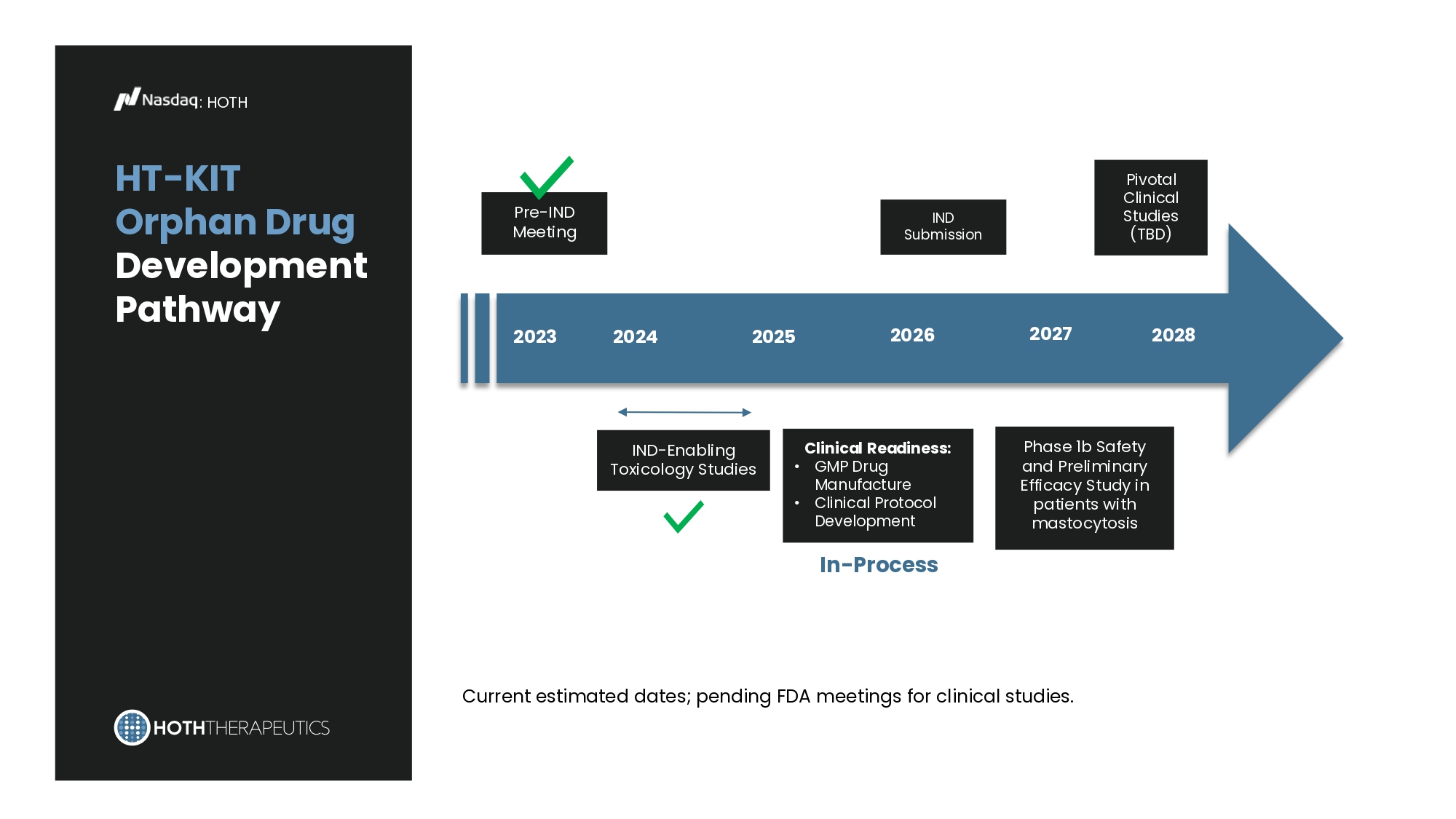 Nasdaq: HOTH

HT-KIT
Orphan Drug
Development
Pathway

HOTHTHERAPEUTICS

Pre-IND Meeting

IND Submission

Pivotal Clinical Studies (TBD)

2023 2024 2025 2026 2027 2028

IND-Enabling Toxicology Studies

Clinical Readiness:
• GMP Drug Manufacture
• Clinical Protocol Development

In-Process

Phase 1b Safety and Preliminary Efficacy Study in patients with mastocytosis

Current estimated dates; pending FDA meetings for clinical studies.